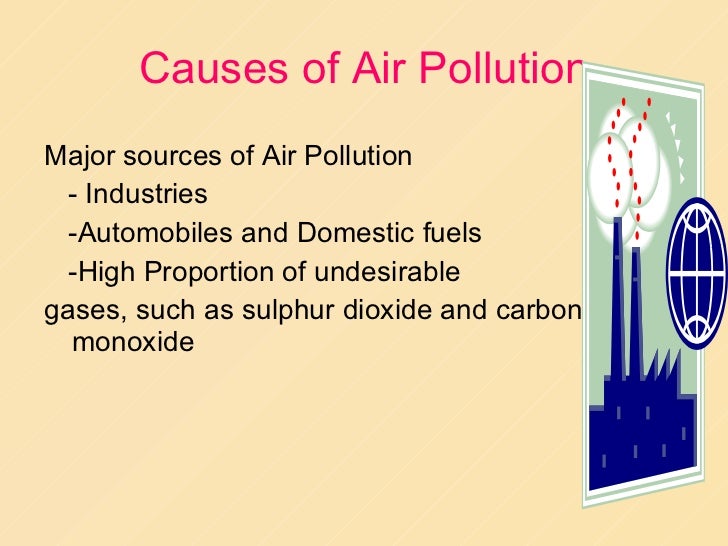 Causes of Air Pollution

Major sources of Air Pollution
- Industries
-Automobiles and Domestic fuels
-High Proportion of undesirable gases, such as sulphur dioxide and carbon monoxide